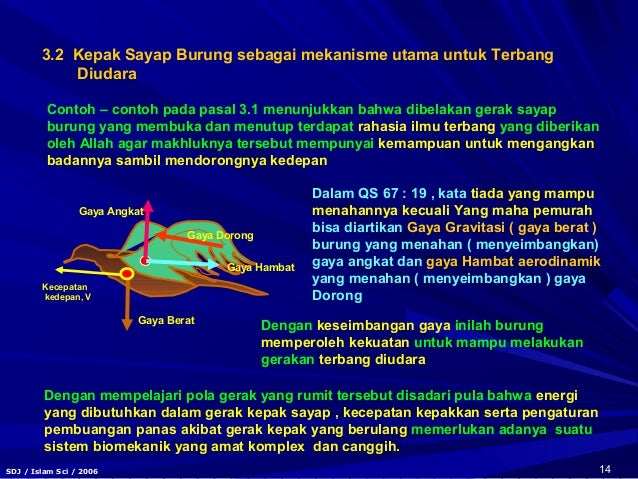 3.2 Kepak Sayap Burung sebagai mekanisme utama untuk Terbang Diudara

Contoh – contoh pada pasal 3.1 menunjukkan bahwa dibelakan gerak sayap burung yang membuka dan menutup terdapat rahasia ilmu terbang yang diberikan oleh Allah agar makhluknya tersebut mempunyai kemampuan untuk mengangkan badannya sambil mendorongnya kedepan

Gaya Angkat

Gaya Dorong

Gaya Hambat

Kecepatan kedepan, V

Gaya Berat

Dalam QS 67 : 19 , kata tiada yang mampu menahannya kecuali Yang maha pemurah bisa diartikan Gaya Gravitasi ( gaya berat ) burung yang menahan ( menyeimbangkan) gaya angkat dan gaya Hambat aerodinamik yang menahan ( menyeimbangkan ) gaya Dorong

Dengan keseimbangan gaya inilah burung memperoleh kekuatan untuk mampu melakukan gerakan terbang diudara

Dengan mempelajari pola gerak yang rumit tersebut disadari pula bahwa energi yang dibutuhkan dalam gerak kepak sayap , kecepatan kepakkan serta pengaturan pembuangan panas akibat gerak kepak yang berulang memerlukan adanya suatu sistem biomekanik yang amat komplex dan canggih.

SDJ / Islam Sci / 2006

14